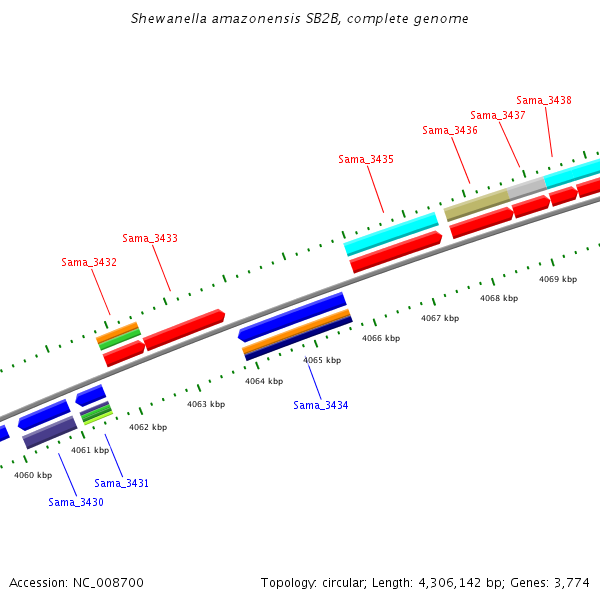 Shewanella amazonensis SB2B, complete genome

Sama_3438
Sama_3437
Sama_3436
Sama_3435
Sama_3433
Sama_3432

4069 kbp
4068 kbp
4067 kbp
4066 kbp
4065 kbp
4064 kbp
4063 kbp
4062 kbp
4061 kbp
4060 kbp

Sama_3434
Sama_3431
Sama_3430

Accession: NC_008700

Topology: circular; Length: 4,306,142 bp; Genes: 3,774